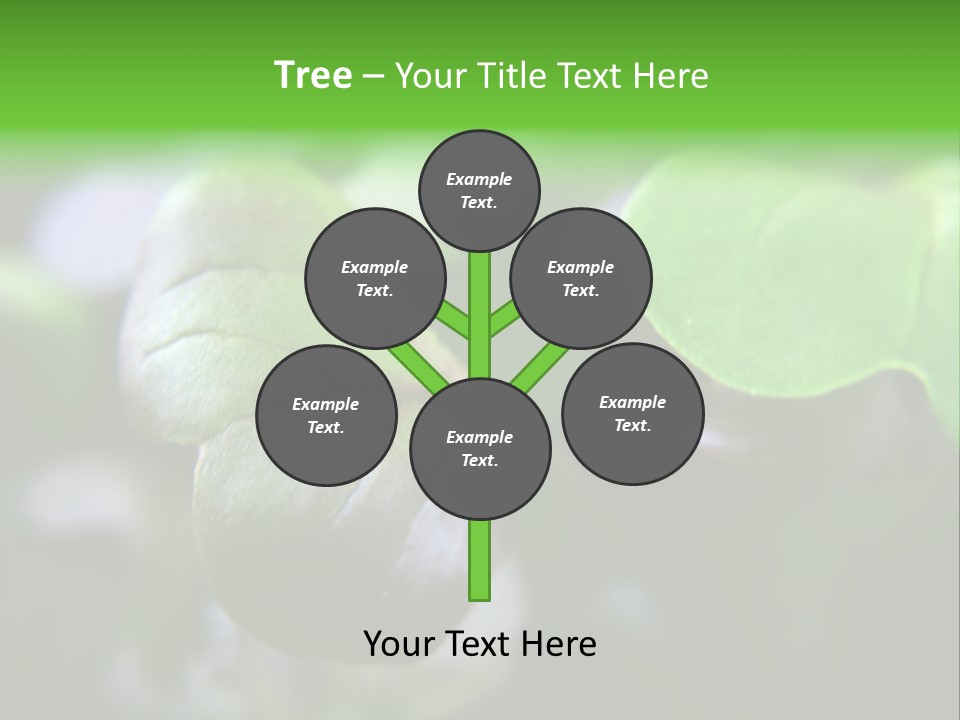 Tree – Your Title Text Here

Example Text.

Example Text.

Example Text.

Example Text.

Example Text.

Example Text.

Your Text Here